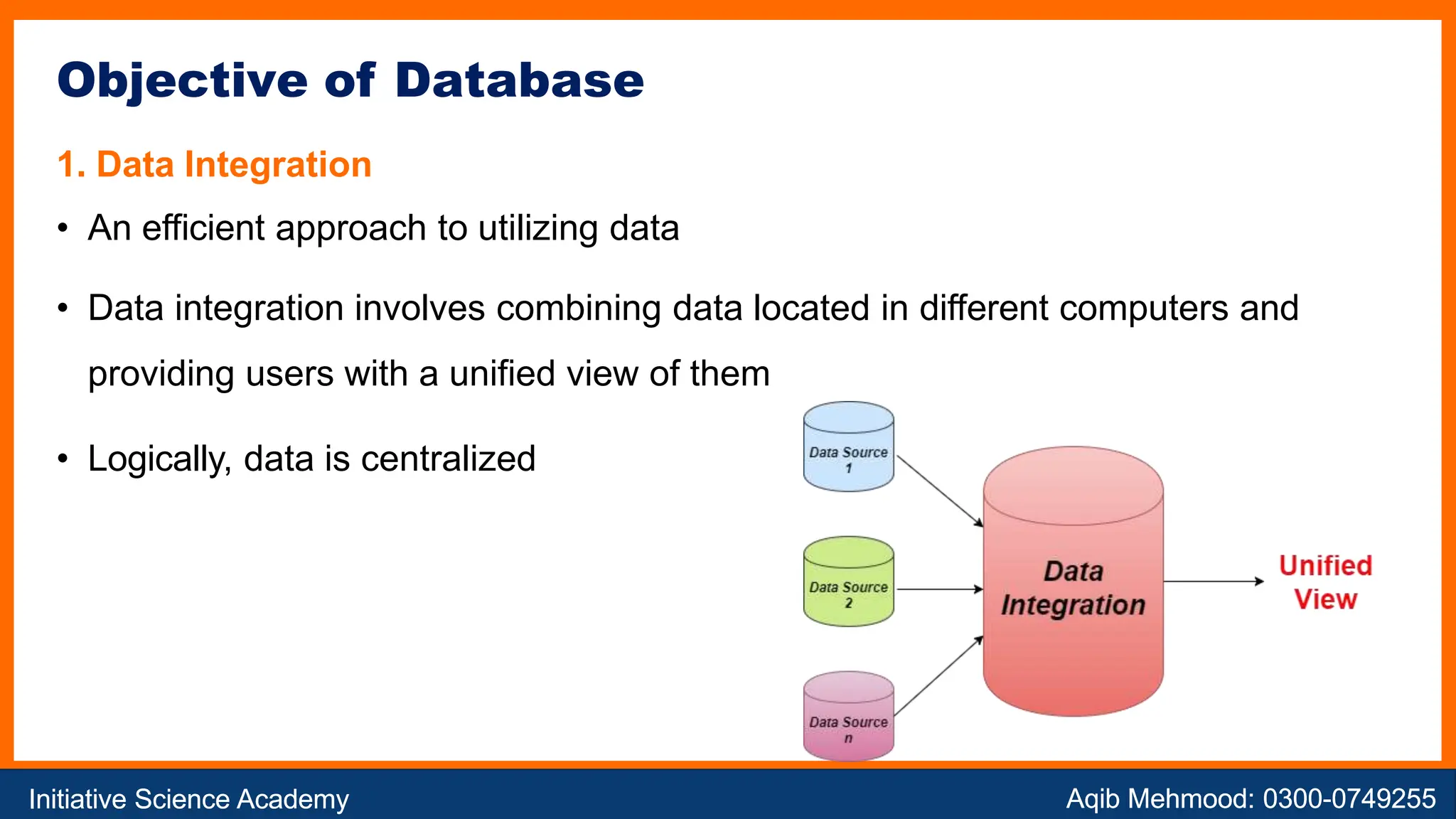 Objective of Database

1. Data Integration

• An efficient approach to utilizing data

• Data integration involves combining data located in different computers and providing users with a unified view of them

• Logically, data is centralized

Data Source 1

Data Source 2

Data Source n

Data Integration

Unified View

Initiative Science Academy

Aqib Mehmood: 0300-0749255